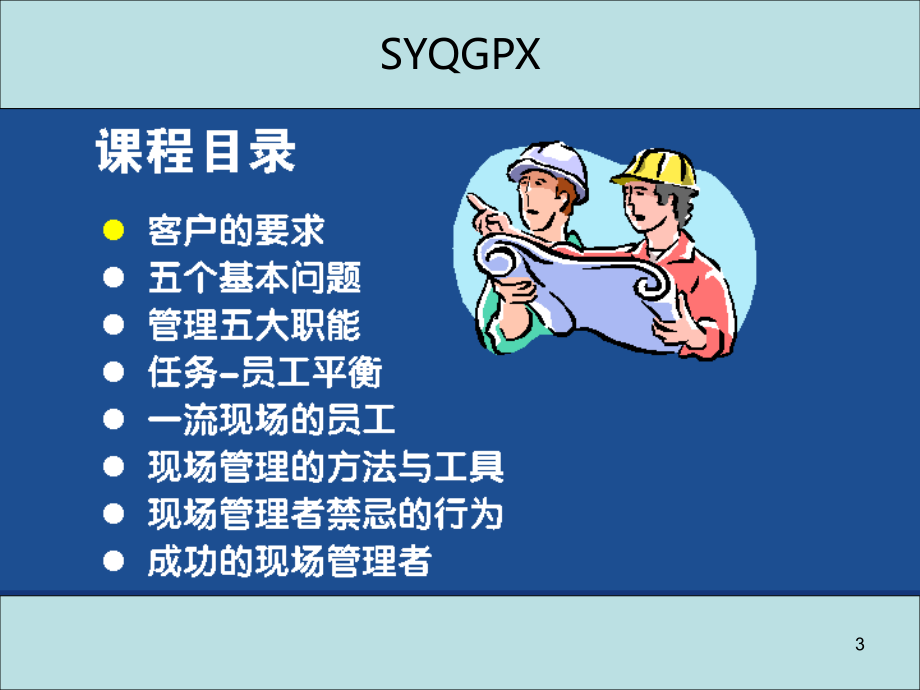 SYQGPX

课程目录

• 客户的要求
• 五个基本问题
• 管理五大职能
• 任务-员工平衡
• 一流现场的员工
• 现场管理的方法与工具
• 现场管理者禁忌的行为
• 成功的现场管理者

3